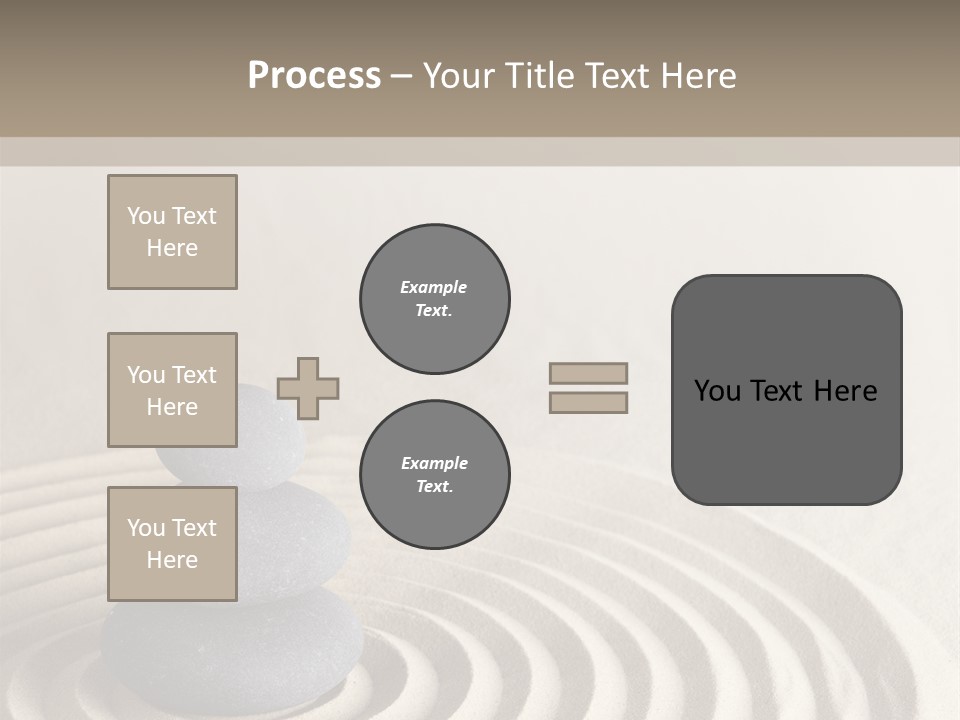 Process – Your Title Text Here

You Text Here

You Text Here

You Text Here

Example Text.

Example Text.

You Text Here